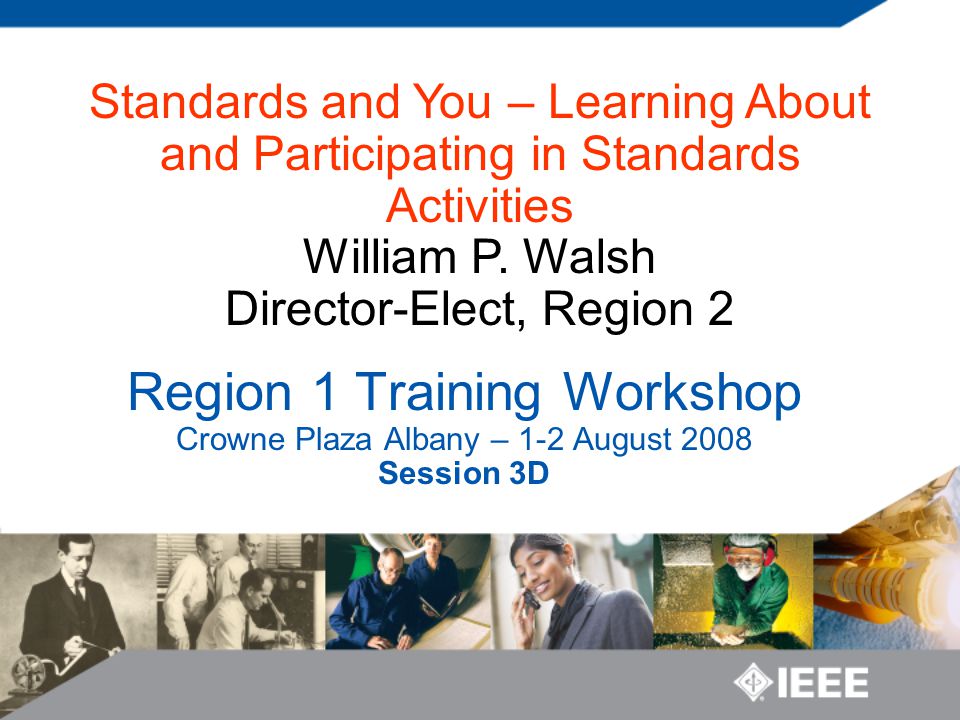 Standards and You – Learning About and Participating in Standards Activities

William P. Walsh
Director-Elect, Region 2

Region 1 Training Workshop
Crowne Plaza Albany – 1-2 August 2008
Session 3D

IEEE